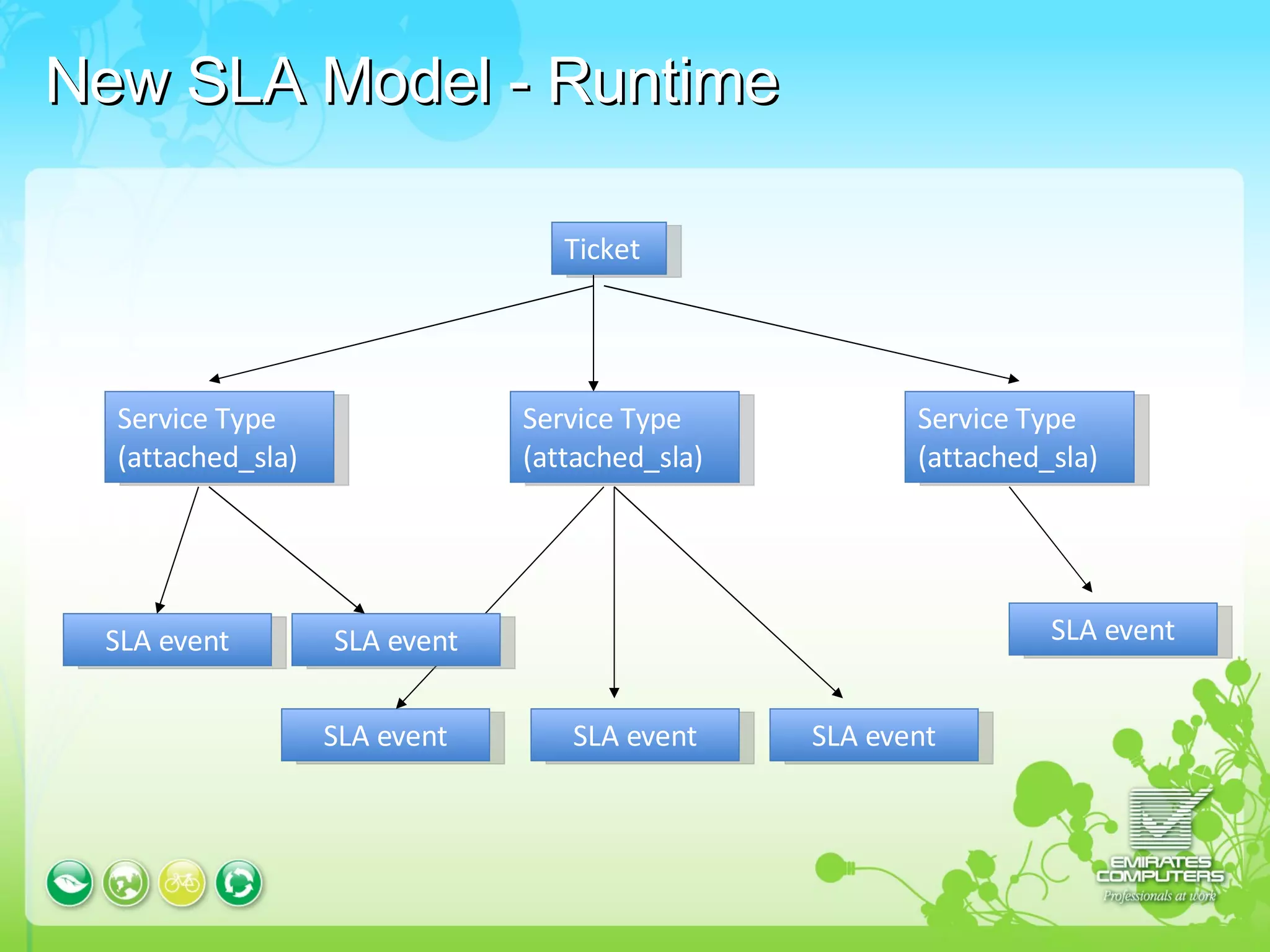 New SLA Model - Runtime

Ticket

Service Type (attached_sla)

Service Type (attached_sla)

Service Type (attached_sla)

SLA event

SLA event

SLA event

SLA event

SLA event

SLA event

EMIRATES COMPUTERS
Professionals at work